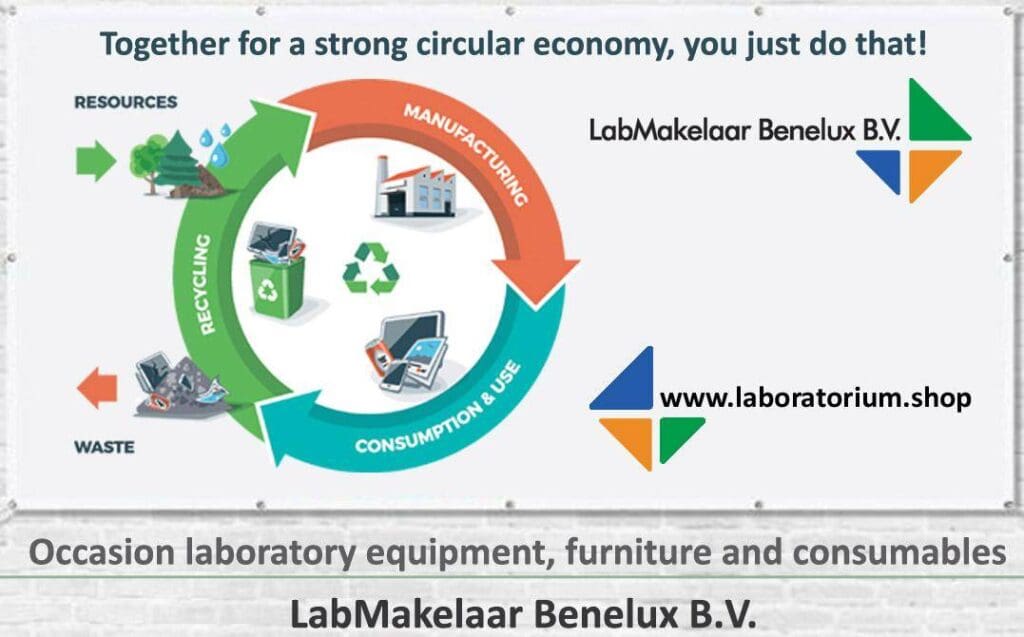 Together for a strong circular economy, you just do that!

RESOURCES

MANUFACTURING

RECYCLING

CONSUMPTION & USE

WASTE

LabMakelaar Benelux B.V.

www.laboratorium.shop

Occasion laboratory equipment, furniture and consumables

LabMakelaar Benelux B.V.